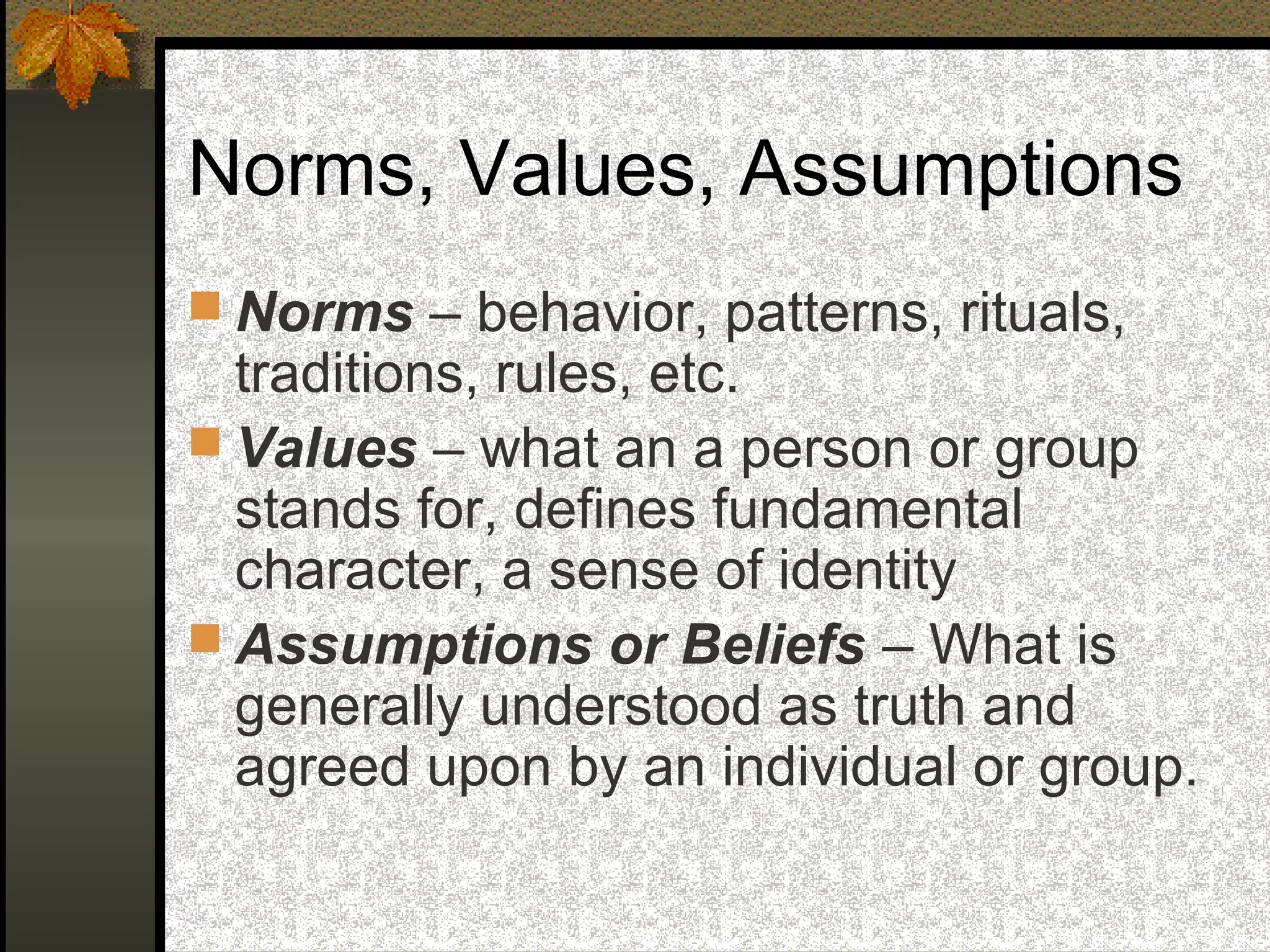 Norms, Values, Assumptions

Norms – behavior, patterns, rituals, traditions, rules, etc.

Values – what an a person or group stands for, defines fundamental character, a sense of identity

Assumptions or Beliefs – What is generally understood as truth and agreed upon by an individual or group.